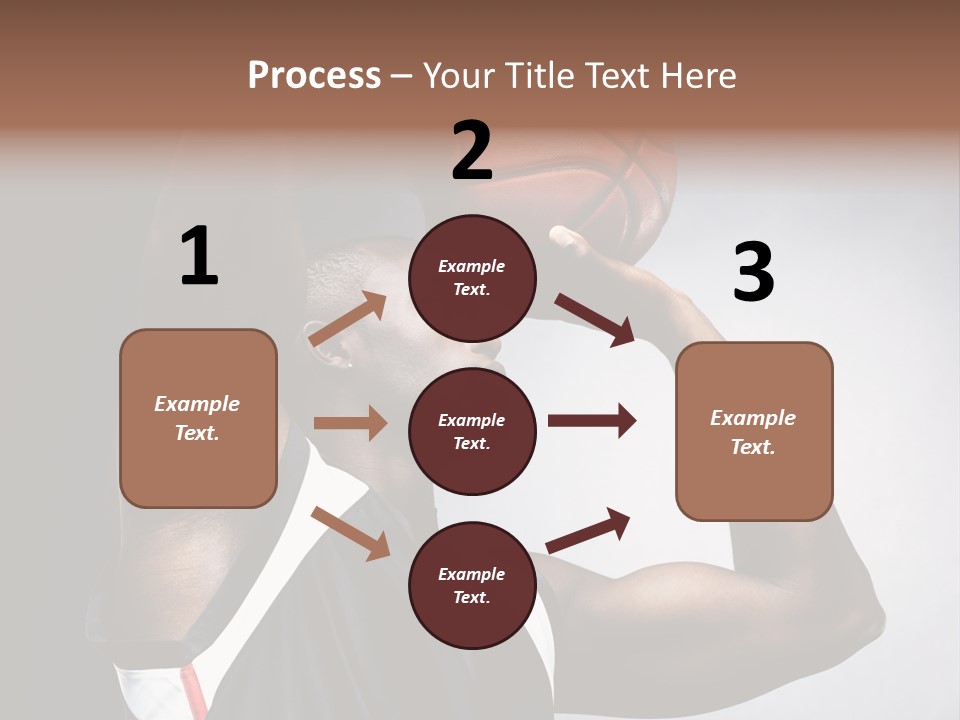 Process – Your Title Text Here

1

Example Text.

2

Example Text.

Example Text.

Example Text.

3

Example Text.